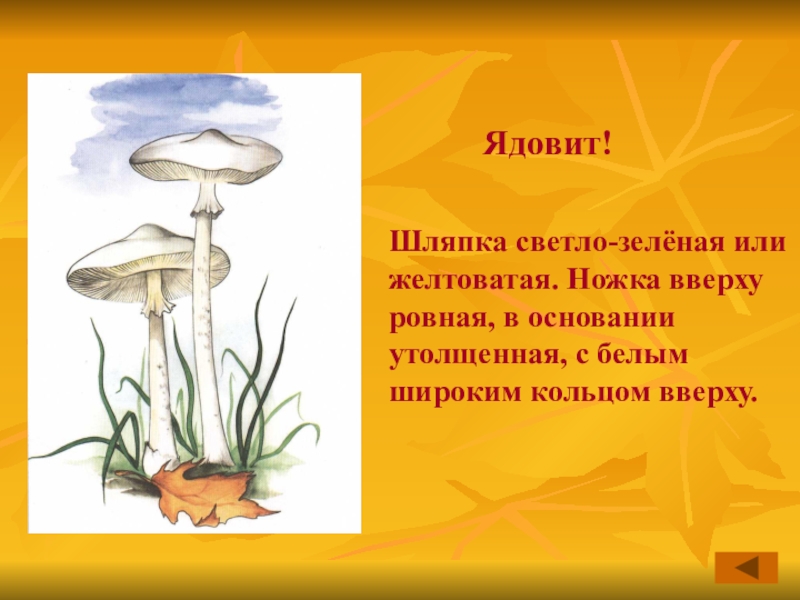 Ядовит!

Шляпка светло-зелёная или желтоватая. Ножка вверху ровная, в основании утолщенная, с белым широким кольцом вверху.